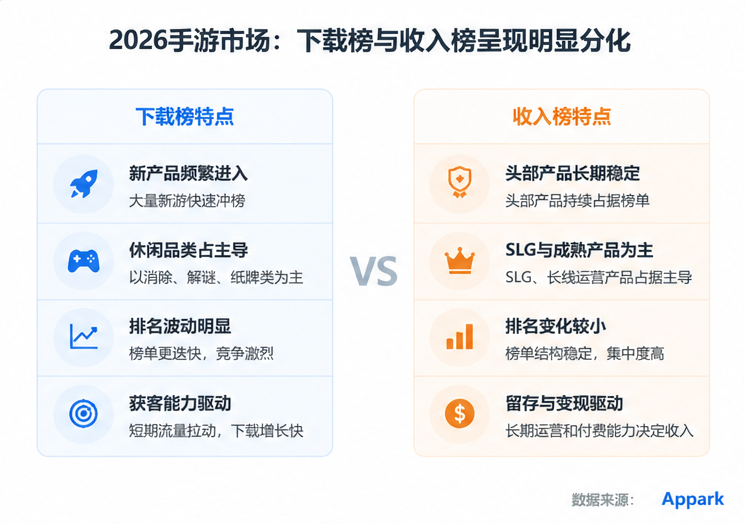 2026手游市场：下载榜与收入榜呈现明显分化

下载榜特点

新产品频繁进入
大量新游快速冲榜

休闲品类占主导
以消除、解谜、纸牌类为主

排名波动明显
榜单更迭快，竞争激烈

获客能力驱动
短期流量拉动，下载增长快

VS

收入榜特点

头部产品长期稳定
头部产品持续占据榜单

SLG与成熟产品为主
SLG、长线运营产品占据主导

排名变化较小
榜单结构稳定，集中度高

留存与变现驱动
长期运营和付费能力决定收入

数据来源： Appark